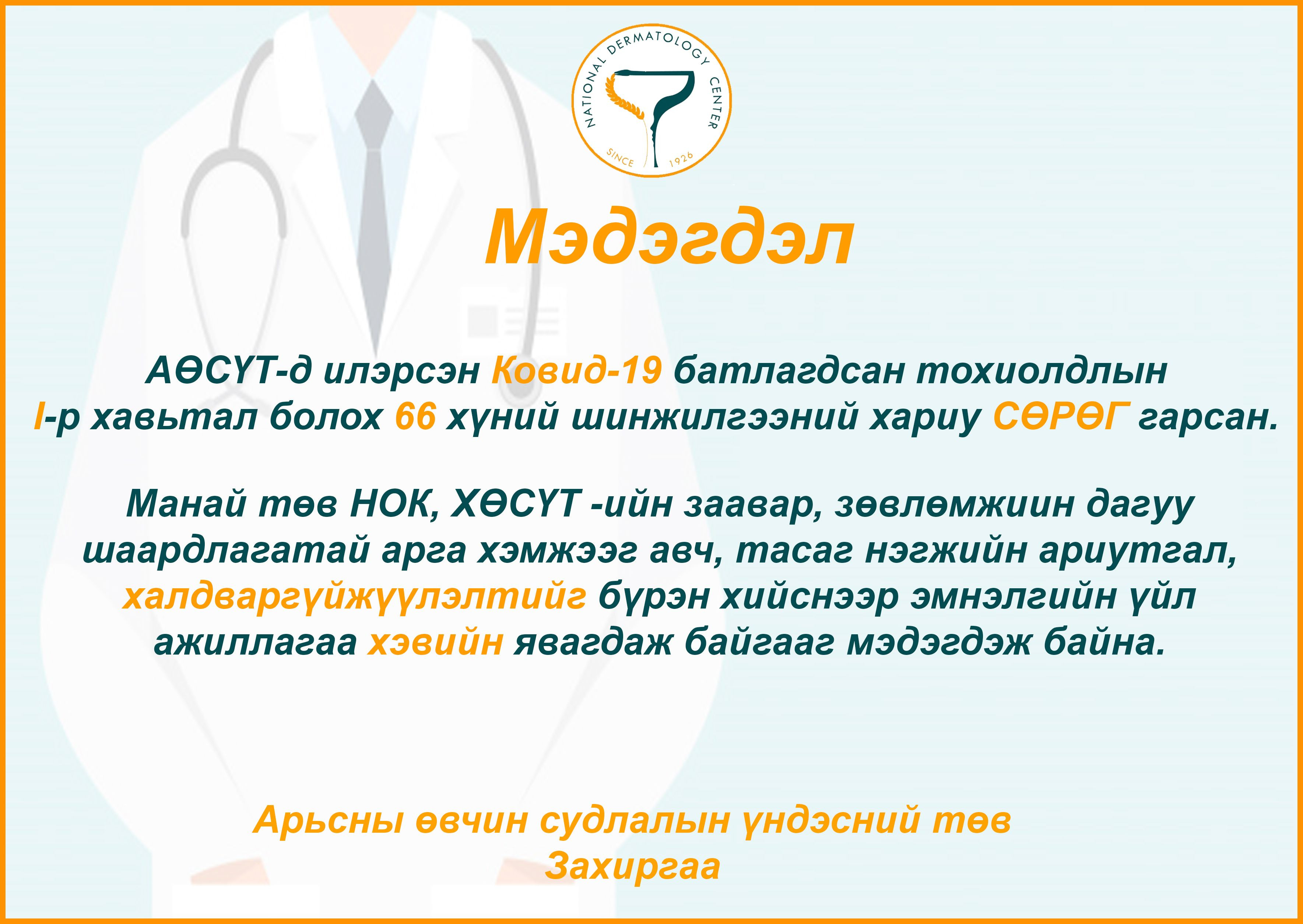 NATIONAL DERMATOLOGY CENTER
SINCE 1926

Мэдэгдэл

АӨСҮТ-д илэрсэн Ковид-19 батлагдсан тохиолдлын I-р хавьтал болох 66 хүний шинжилгээний хариу СӨРӨГ гарсан.

Манай төв НОК, ХӨСҮТ -ийн заавар, зөвлөмжиин дагуу шаардлагатай арга хэмжээг авч, тасаг нэгжийн ариутгал, халдваргүйжүүлэлтийг бүрэн хийснээр эмнэлгийн үйл ажиллагаа хэвийн явагдаж байгааг мэдэгдэж байна.

Арьсны өвчин судлалын үндэсний төв
Захиргаа